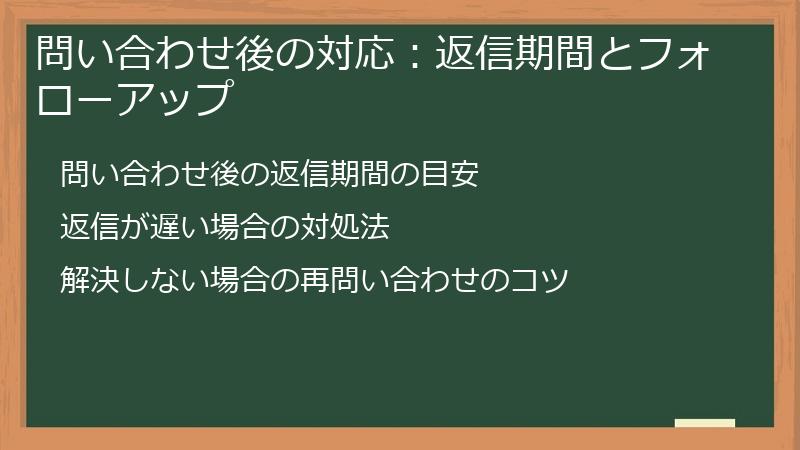 問い合わせ後の対応：返信期間とフォローアップ

問い合わせ後の返信期間の目安

返信が遅い場合の対処法

解決しない場合の再問い合わせのコツ